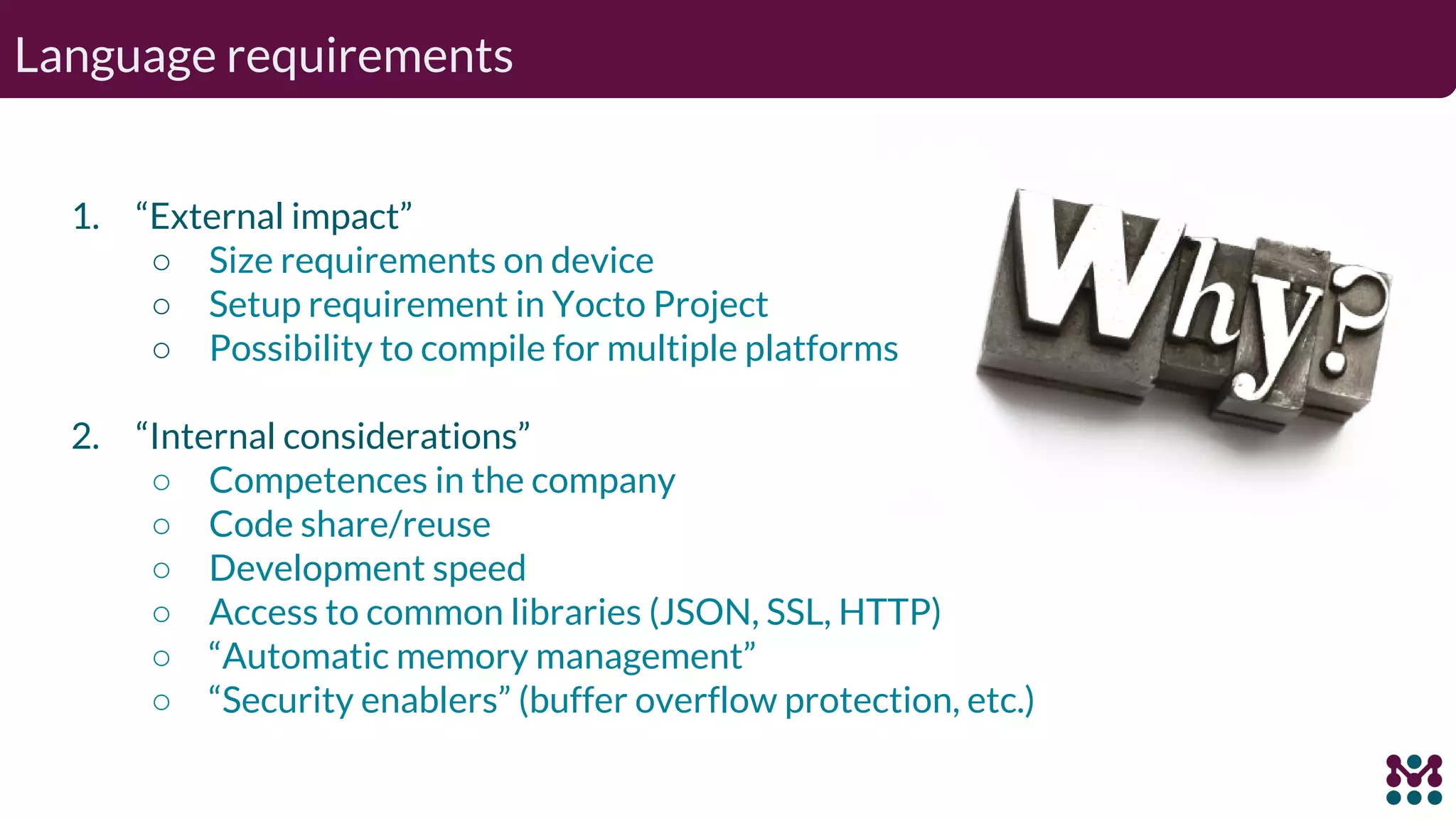 Language requirements

1. “External impact”
○ Size requirements on device
○ Setup requirement in Yocto Project
○ Possibility to compile for multiple platforms

2. “Internal considerations”
○ Competences in the company
○ Code share/reuse
○ Development speed
○ Access to common libraries (JSON, SSL, HTTP)
○ “Automatic memory management”
○ “Security enablers” (buffer overflow protection, etc.)

Why?